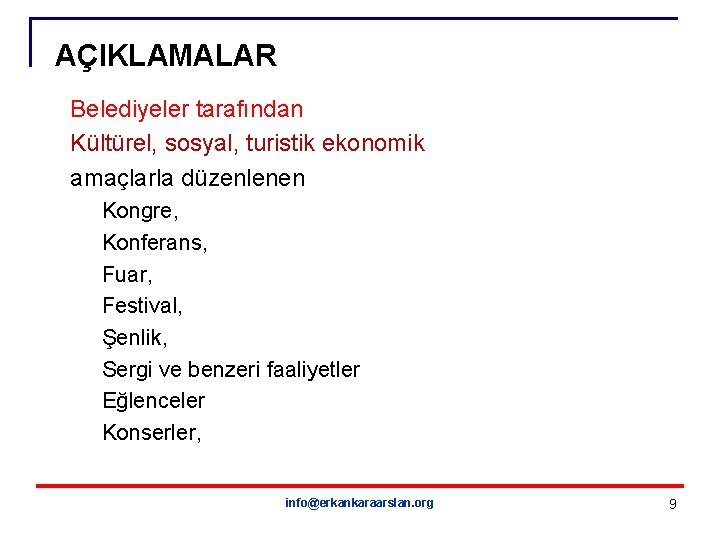 AÇIKLAMALAR

Belediyeler tarafından
Kültürel, sosyal, turistik ekonomik
amaçlarla düzenlenen

Kongre,
Konferans,
Fuar,
Festival,
Şenlik,
Sergi ve benzeri faaliyetler
Eğlenceler
Konserler,

info@erkankaraarslan.org

9